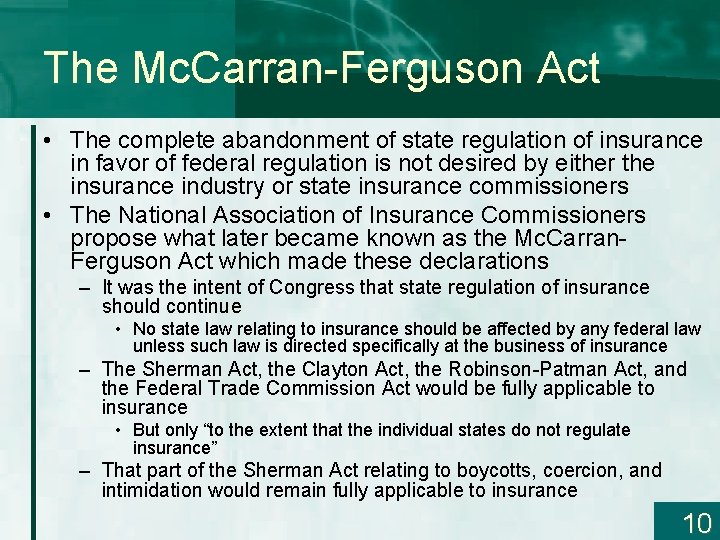 The McCarran-Ferguson Act

• The complete abandonment of state regulation of insurance in favor of federal regulation is not desired by either the insurance industry or state insurance commissioners
• The National Association of Insurance Commissioners propose what later became known as the McCarran-Ferguson Act which made these declarations
– It was the intent of Congress that state regulation of insurance should continue
• No state law relating to insurance should be affected by any federal law unless such law is directed specifically at the business of insurance
– The Sherman Act, the Clayton Act, the Robinson-Patman Act, and the Federal Trade Commission Act would be fully applicable to insurance
• But only “to the extent that the individual states do not regulate insurance”
– That part of the Sherman Act relating to boycotts, coercion, and intimidation would remain fully applicable to insurance

10